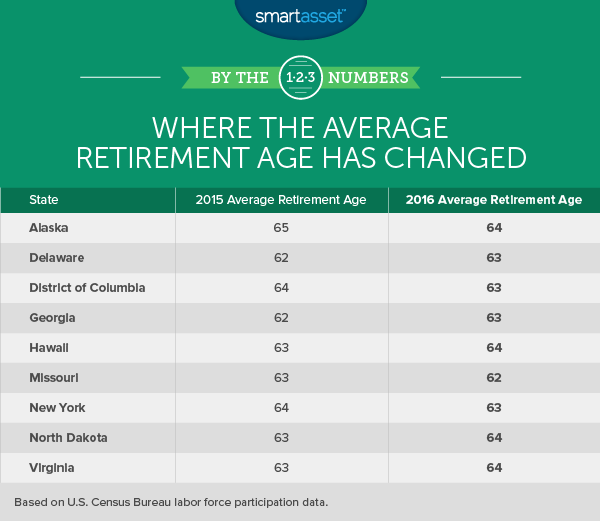 smartasset™

BY THE 1·2·3 NUMBERS

WHERE THE AVERAGE RETIREMENT AGE HAS CHANGED

| State | 2015 Average Retirement Age | 2016 Average Retirement Age |
|---|---|---|
| Alaska | 65 | 64 |
| Delaware | 62 | 63 |
| District of Columbia | 64 | 63 |
| Georgia | 62 | 63 |
| Hawaii | 63 | 64 |
| Missouri | 63 | 62 |
| New York | 64 | 63 |
| North Dakota | 63 | 64 |
| Virginia | 63 | 64 |

Based on U.S. Census Bureau labor force participation data.